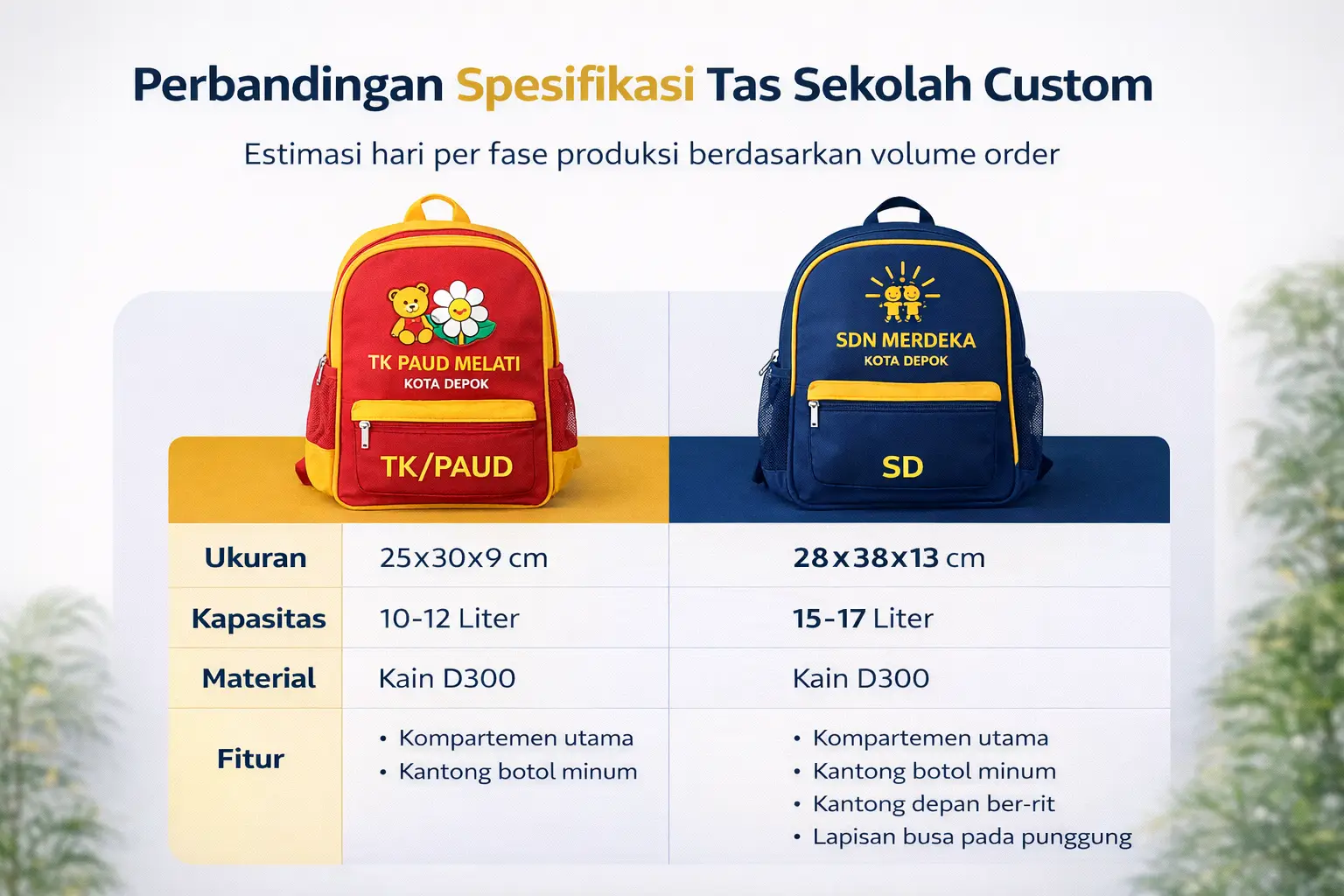 Perbandingan Spesifikasi Tas Sekolah Custom

Estimasi hari per fase produksi berdasarkan volume order

TK PAUD MELATI
KOTA DEPOK

SDN MERDEKA
KOTA DEPOK

| | TK/PAUD | SD |
|---|---|---|
| Ukuran | 25x30x9 cm | 28x38x13 cm |
| Kapasitas | 10-12 Liter | 15-17 Liter |
| Material | Kain D300 | Kain D300 |
| Fitur | • Kompartemen utama • Kantong botol minum | • Kompartemen utama • Kantong botol minum • Kantong depan ber-rit • Lapisan busa pada punggung |